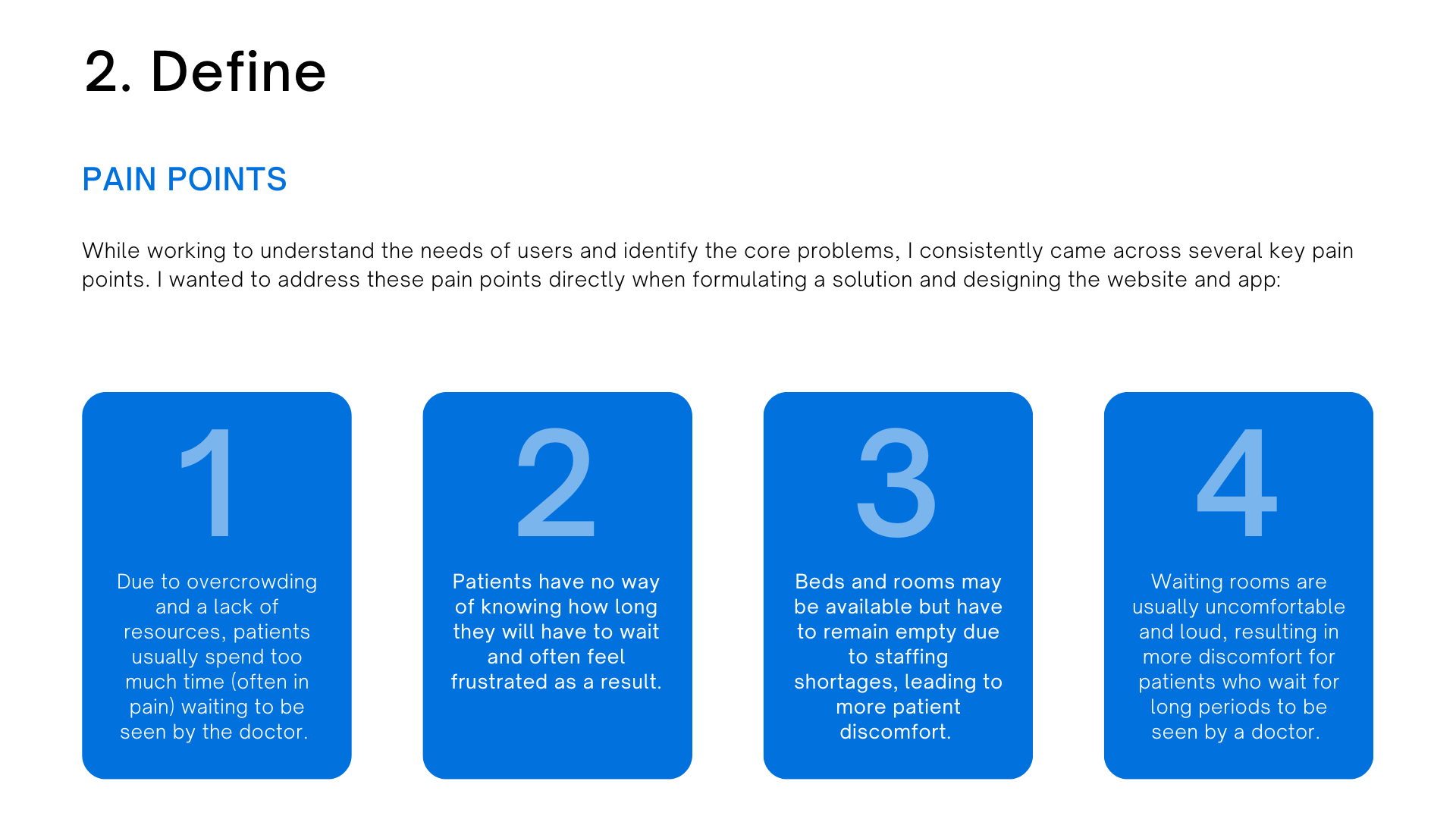 2. Define

PAIN POINTS

While working to understand the needs of users and identify the core problems, I consistently came across several key pain points. I wanted to address these pain points directly when formulating a solution and designing the website and app:

1

Due to overcrowding and a lack of resources, patients usually spend too much time (often in pain) waiting to be seen by the doctor.

2

Patients have no way of knowing how long they will have to wait and often feel frustrated as a result.

3

Beds and rooms may be available but have to remain empty due to staffing shortages, leading to more patient discomfort.

4

Waiting rooms are usually uncomfortable and loud, resulting in more discomfort for patients who wait for long periods to be seen by a doctor.